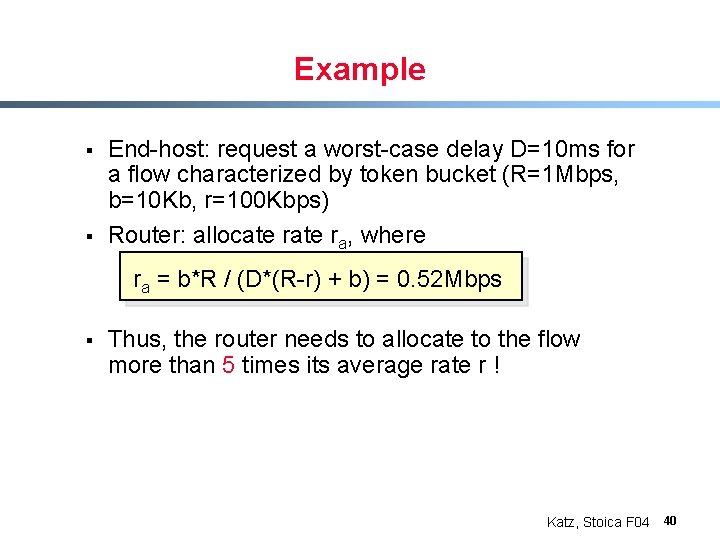 Example

▪ End-host: request a worst-case delay D=10ms for a flow characterized by token bucket (R=1Mbps, b=10Kb, r=100Kbps)

▪ Router: allocate rate $r_a$, where

$r_a$ = b*R / (D*(R-r) + b) = 0.52Mbps

▪ Thus, the router needs to allocate to the flow more than 5 times its average rate r !

Katz, Stoica F04 40